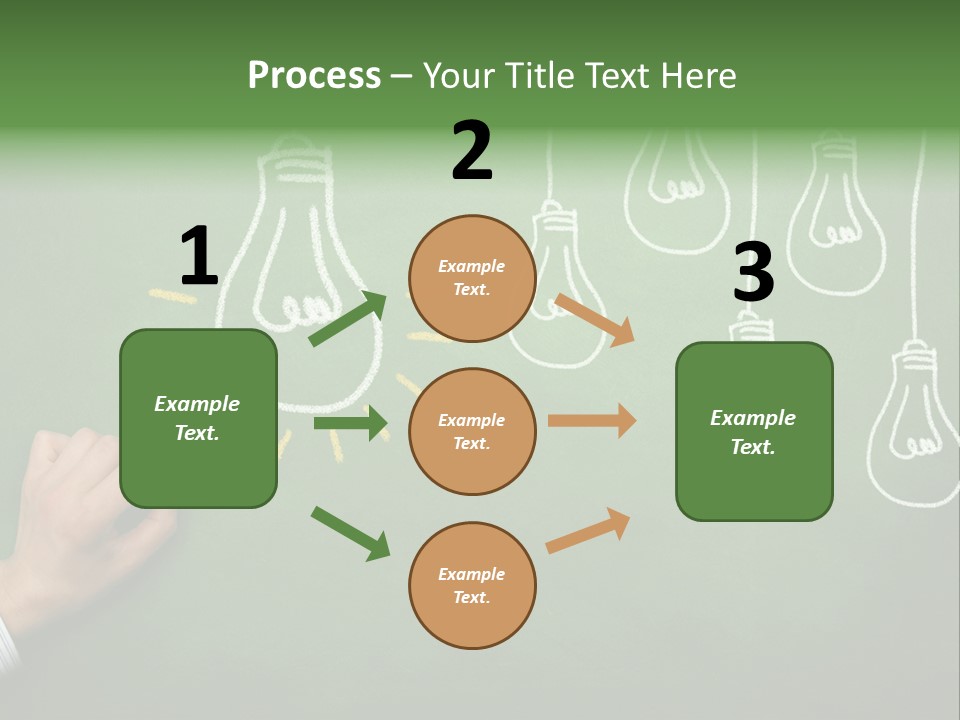 Process – Your Title Text Here

1

Example Text.

2

Example Text.

Example Text.

Example Text.

3

Example Text.